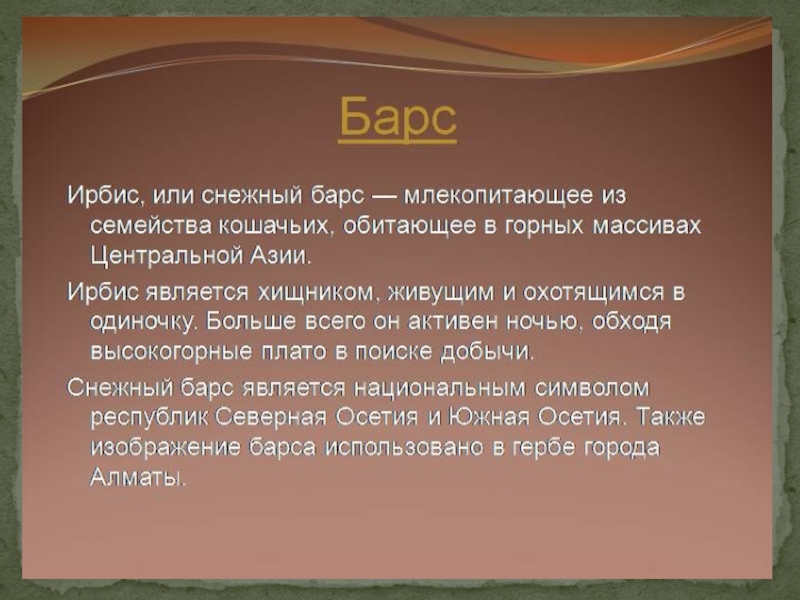 Барс

Ирбис, или снежный барс — млекопитающее из семейства кошачьих, обитающее в горных массивах Центральной Азии.

Ирбис является хищником, живущим и охотящимся в одиночку. Больше всего он активен ночью, обходя высокогорные плато в поиске добычи.

Снежный барс является национальным символом республик Северная Осетия и Южная Осетия. Также изображение барса использовано в гербе города Алматы.